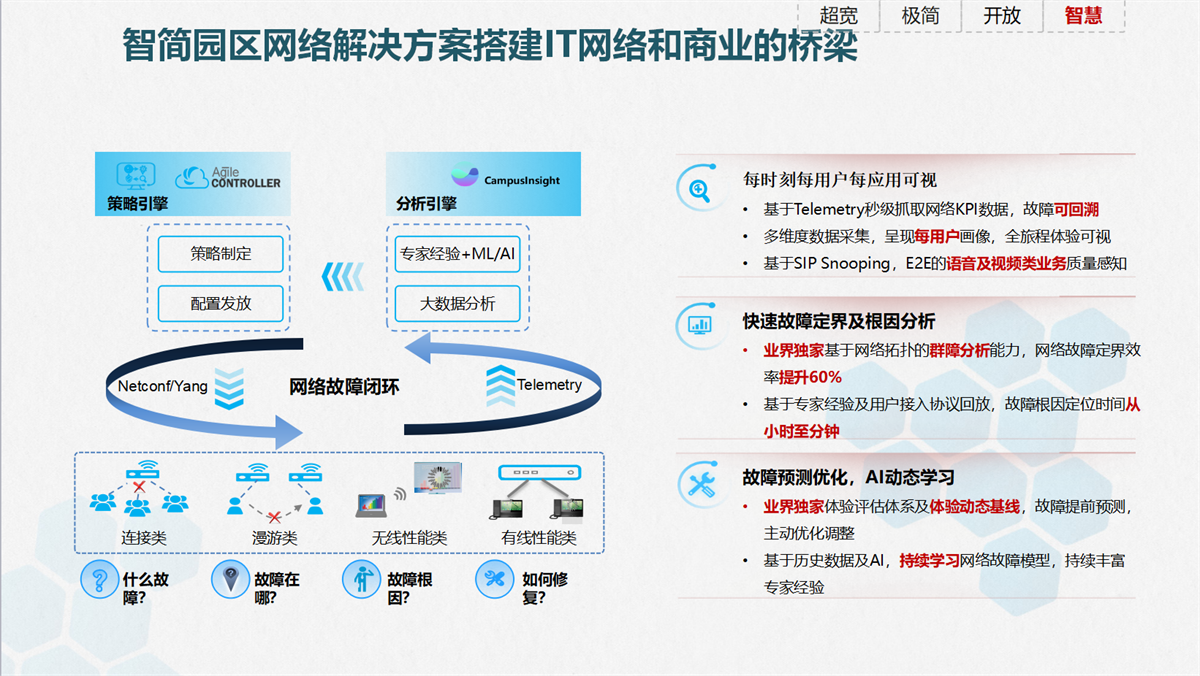 超宽 极简 开放 智慧

智简园区网络解决方案搭建IT网络和商业的桥梁

Agile CONTROLLER

策略引擎

策略制定

配置发放

CampusInsight

分析引擎

专家经验+ML/AI

大数据分析

Netconf/Yang

网络故障闭环

Telemetry

连接类

漫游类

无线性能类

有线性能类

什么故障?

故障在哪?

故障根因?

如何修复?

每时刻每用户每应用可视

• 基于Telemetry秒级抓取网络KPI数据，故障可回溯

• 多维度数据采集，呈现每用户画像，全旅程体验可视

• 基于SIP Snooping，E2E的语音及视频类业务质量感知

快速故障定界及根因分析

• 业界独家基于网络拓扑的群障分析能力，网络故障定界效率提升60%

• 基于专家经验及用户接入协议回放，故障根因定位时间从小时至分钟

故障预测优化，AI动态学习

• 业界独家体验评估体系及体验动态基线，故障提前预测，主动优化调整

• 基于历史数据及AI，持续学习网络故障模型，持续丰富专家经验